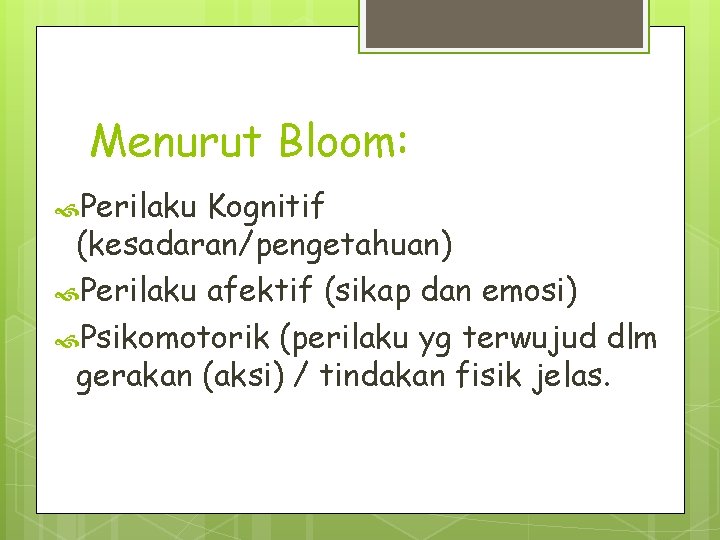 Menurut Bloom:

Perilaku Kognitif (kesadaran/pengetahuan)

Perilaku afektif (sikap dan emosi)

Psikomotorik (perilaku yg terwujud dlm gerakan (aksi) / tindakan fisik jelas.